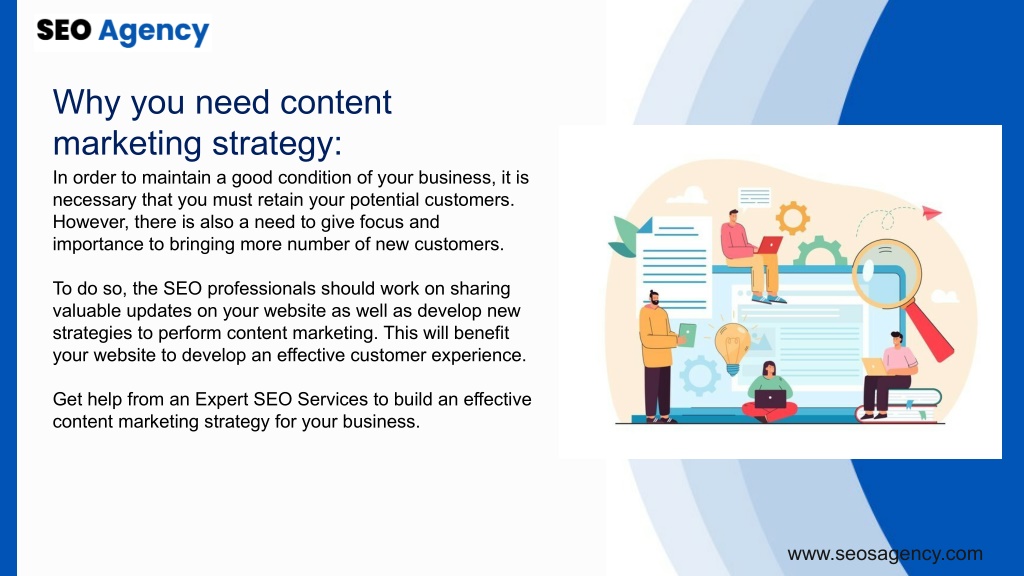 SEO Agency

Why you need content marketing strategy:

In order to maintain a good condition of your business, it is necessary that you must retain your potential customers. However, there is also a need to give focus and importance to bringing more number of new customers.

To do so, the SEO professionals should work on sharing valuable updates on your website as well as develop new strategies to perform content marketing. This will benefit your website to develop an effective customer experience.

Get help from an Expert SEO Services to build an effective content marketing strategy for your business.

www.seosagency.com